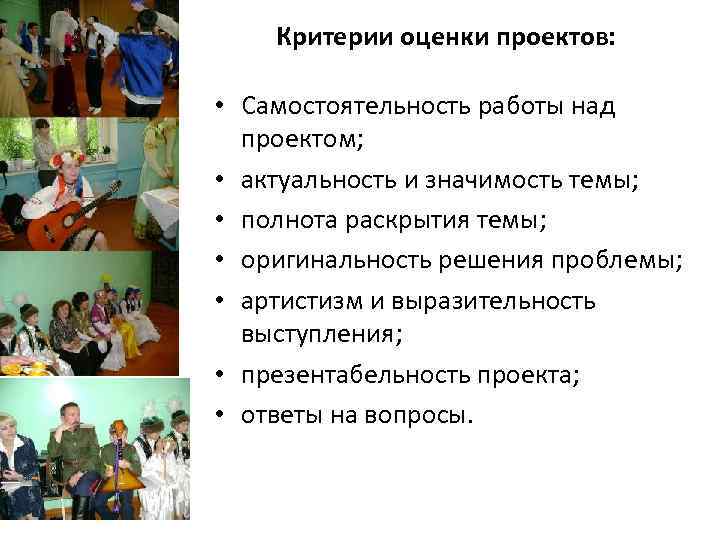 Критерии оценки проектов:

• Самостоятельность работы над проектом;
• актуальность и значимость темы;
• полнота раскрытия темы;
• оригинальность решения проблемы;
• артистизм и выразительность выступления;
• презентабельность проекта;
• ответы на вопросы.